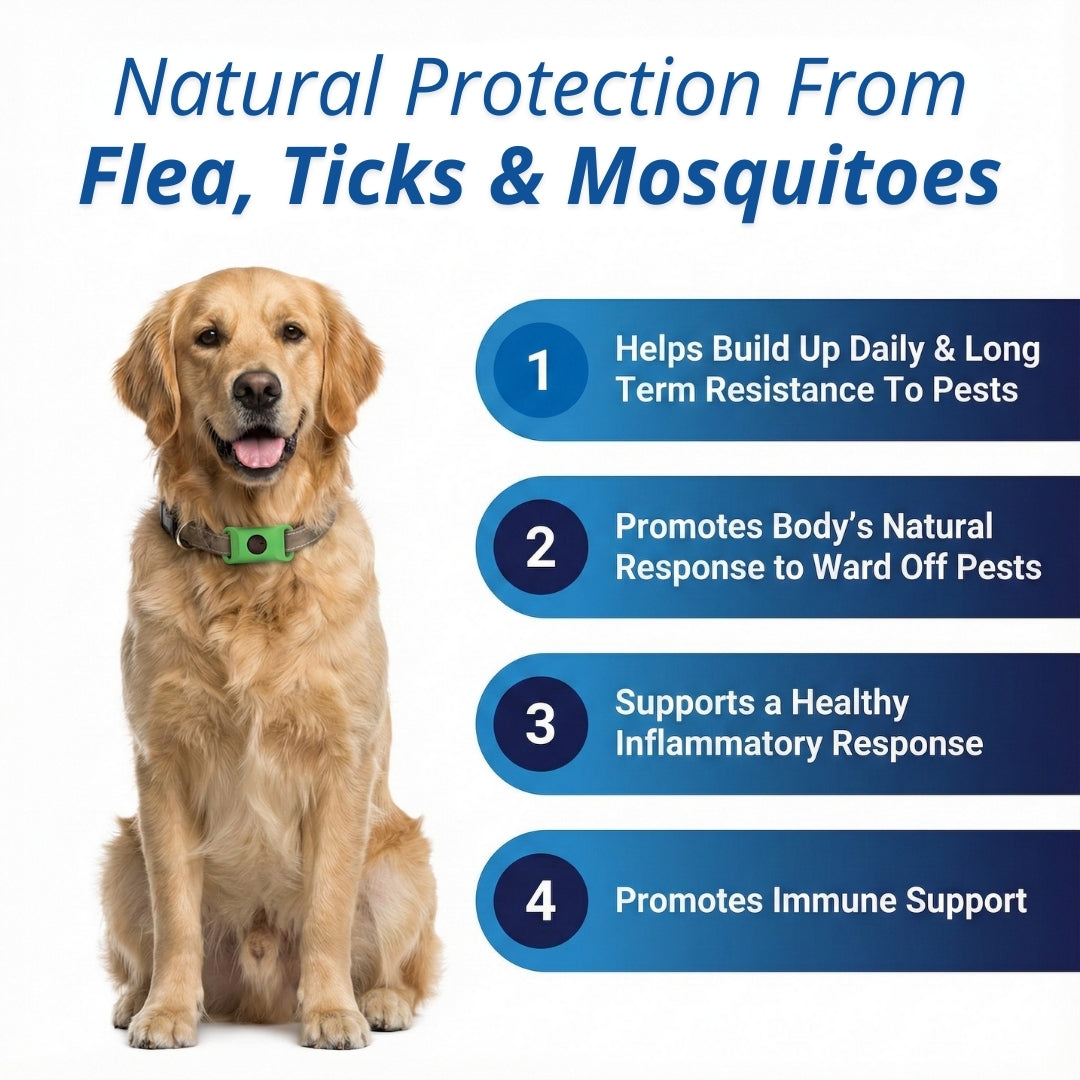 Natural Protection From
Flea, Ticks & Mosquitoes

1 Helps Build Up Daily & Long Term Resistance To Pests

2 Promotes Body's Natural Response to Ward Off Pests

3 Supports a Healthy Inflammatory Response

4 Promotes Immune Support